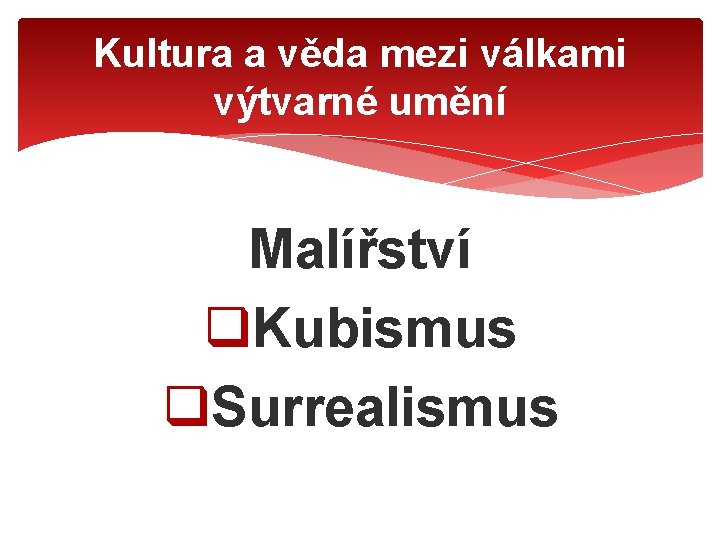 Kultura a věda mezi válkami výtvarné umění

Malířství

❑Kubismus

❑Surrealismus